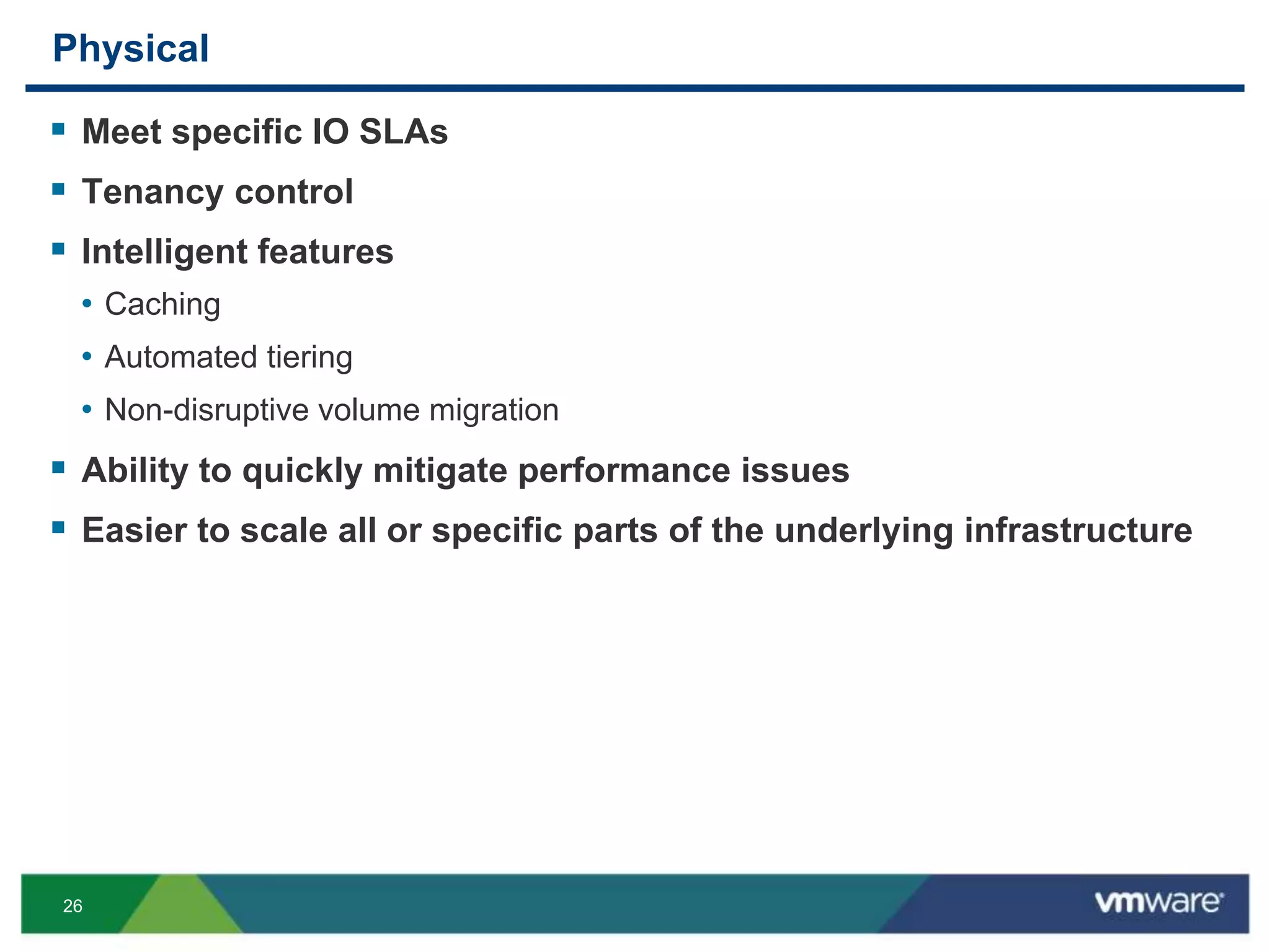 Physical

▪ Meet specific IO SLAs

▪ Tenancy control

▪ Intelligent features

• Caching

• Automated tiering

• Non-disruptive volume migration

▪ Ability to quickly mitigate performance issues

▪ Easier to scale all or specific parts of the underlying infrastructure

26

vmware